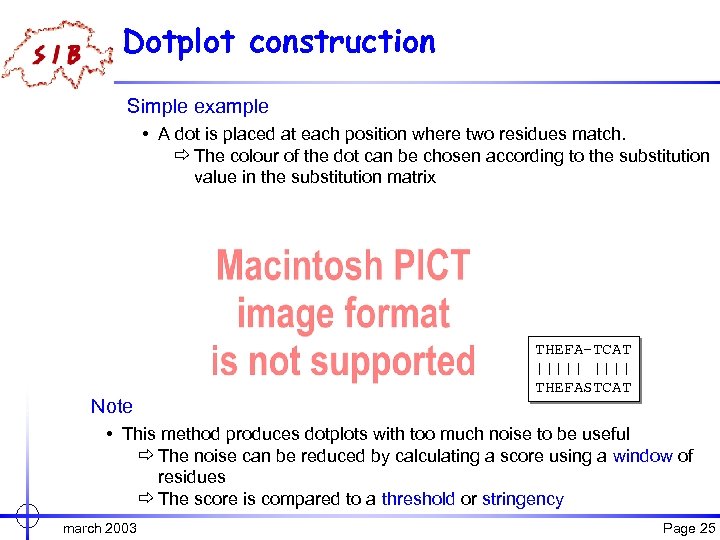 SIB

Dotplot construction

Simple example

• A dot is placed at each position where two residues match.
⇨ The colour of the dot can be chosen according to the substitution value in the substitution matrix

Macintosh PICT image format is not supported

THEFA-TCAT
||||| ||||
THEFASTCAT

Note

• This method produces dotplots with too much noise to be useful
⇨ The noise can be reduced by calculating a score using a window of residues
⇨ The score is compared to a threshold or stringency

march 2003

Page 25